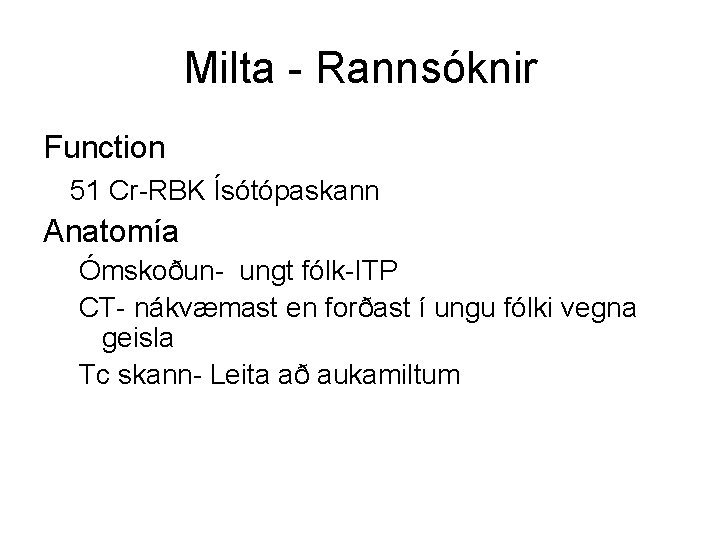 Milta - Rannsóknir

Function

51 Cr-RBK Ísótópaskann

Anatomía

Ómskoðun- ungt fólk-ITP

CT- nákvæmast en forðast í ungu fólki vegna geisla

Tc skann- Leita að aukamiltum